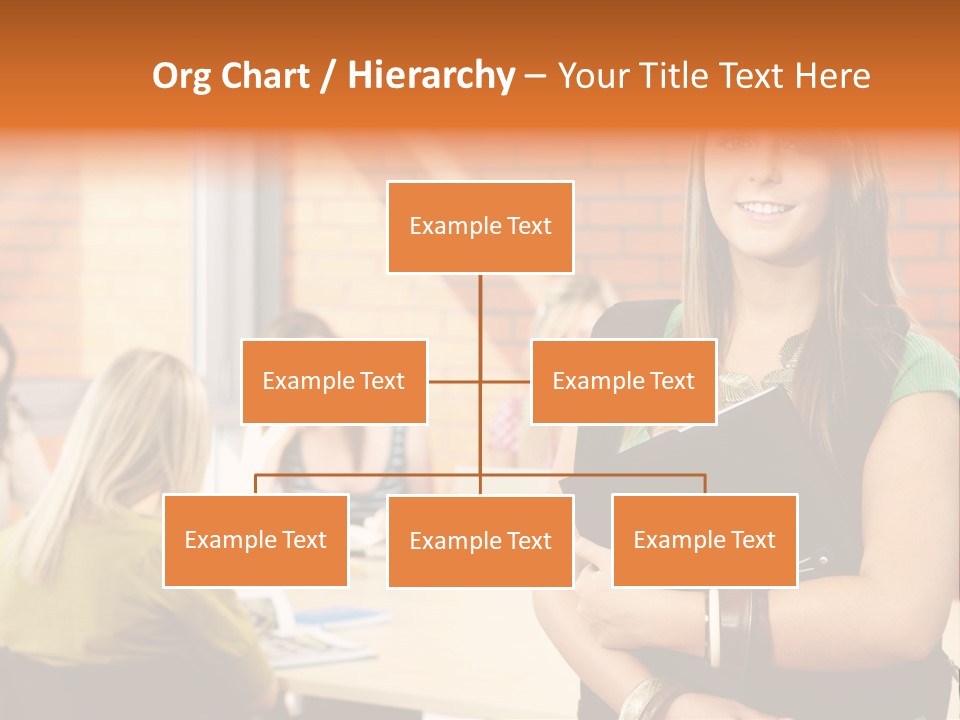 Org Chart / Hierarchy – Your Title Text Here

Example Text

Example Text

Example Text

Example Text

Example Text

Example Text